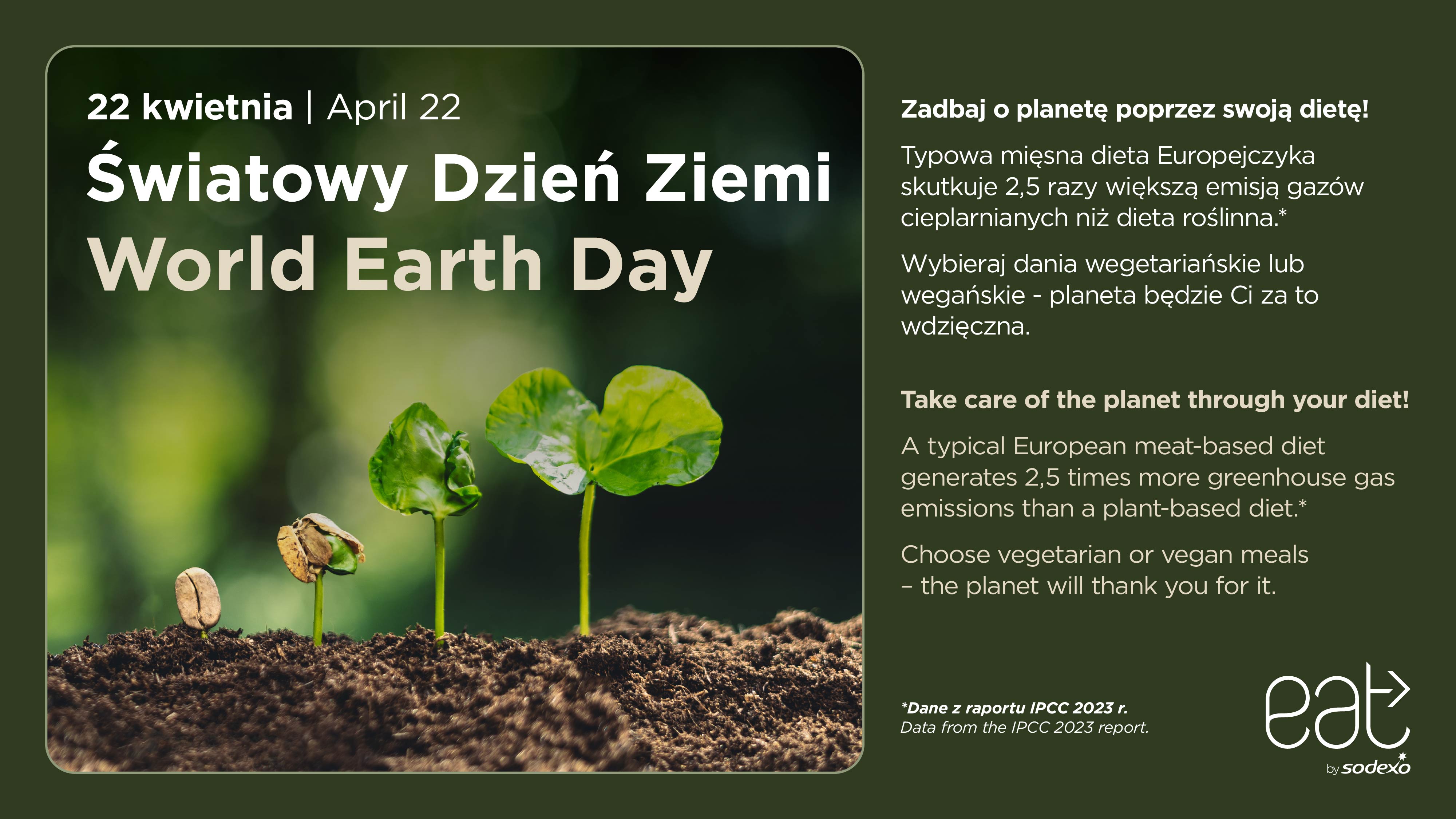 22 kwietnia | April 22

Światowy Dzień Ziemi

World Earth Day

Zadbaj o planetę poprzez swoją dietę!

Typowa mięsna dieta Europejczyka skutkuje 2,5 razy większą emisją gazów cieplarnianych niż dieta roślinna.*

Wybieraj dania wegetariańskie lub wegańskie - planeta będzie Ci za to wdzięczna.

Take care of the planet through your diet!

A typical European meat-based diet generates 2,5 times more greenhouse gas emissions than a plant-based diet.*

Choose vegetarian or vegan meals – the planet will thank you for it.

*Dane z raportu IPCC 2023 r.
Data from the IPCC 2023 report.

eat by sodexo